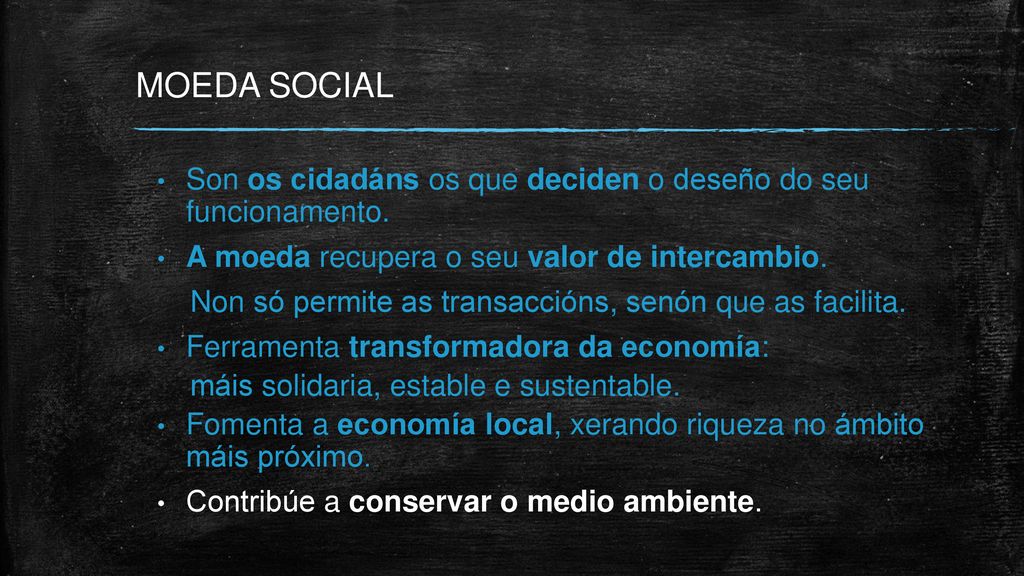 MOEDA SOCIAL

• Son os cidadáns os que deciden o deseño do seu funcionamento.

• A moeda recupera o seu valor de intercambio.

Non só permite as transaccións, senón que as facilita.

• Ferramenta transformadora da economía:

máis solidaria, estable e sustentable.

• Fomenta a economía local, xerando riqueza no ámbito máis próximo.

• Contribúe a conservar o medio ambiente.